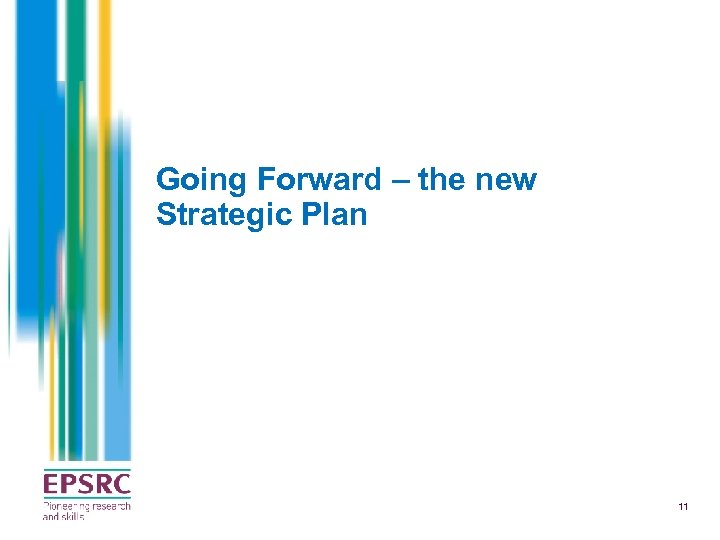 Going Forward – the new Strategic Plan

EPSRC
Pioneering research and skills

11